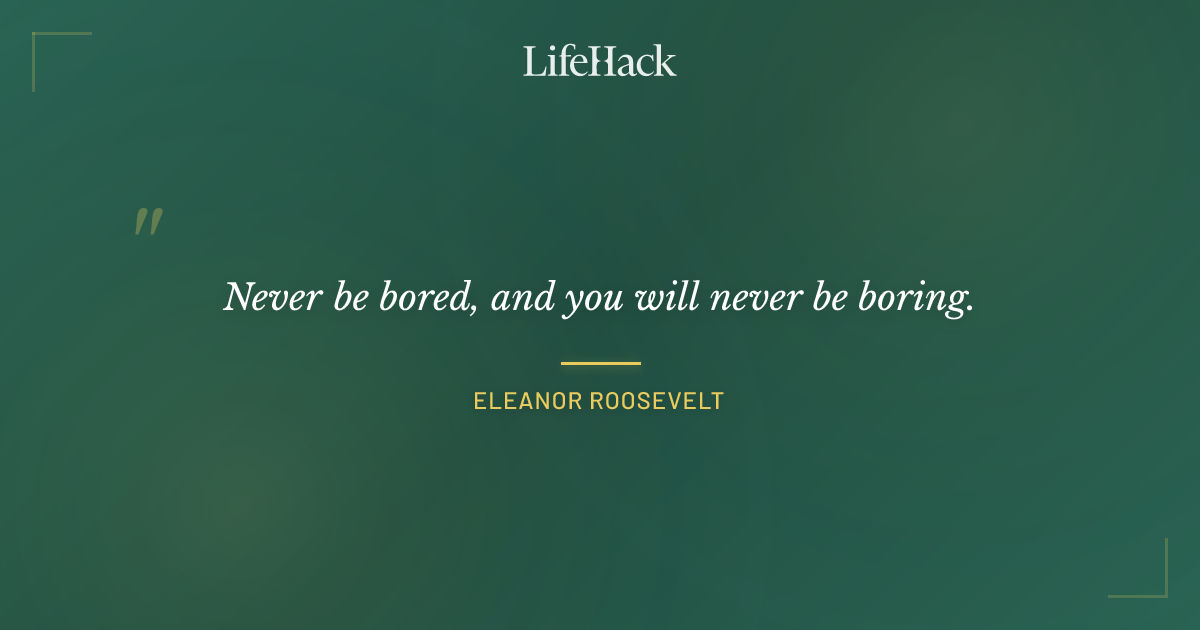 LifeHack

"

Never be bored, and you will never be boring.

ELEANOR ROOSEVELT